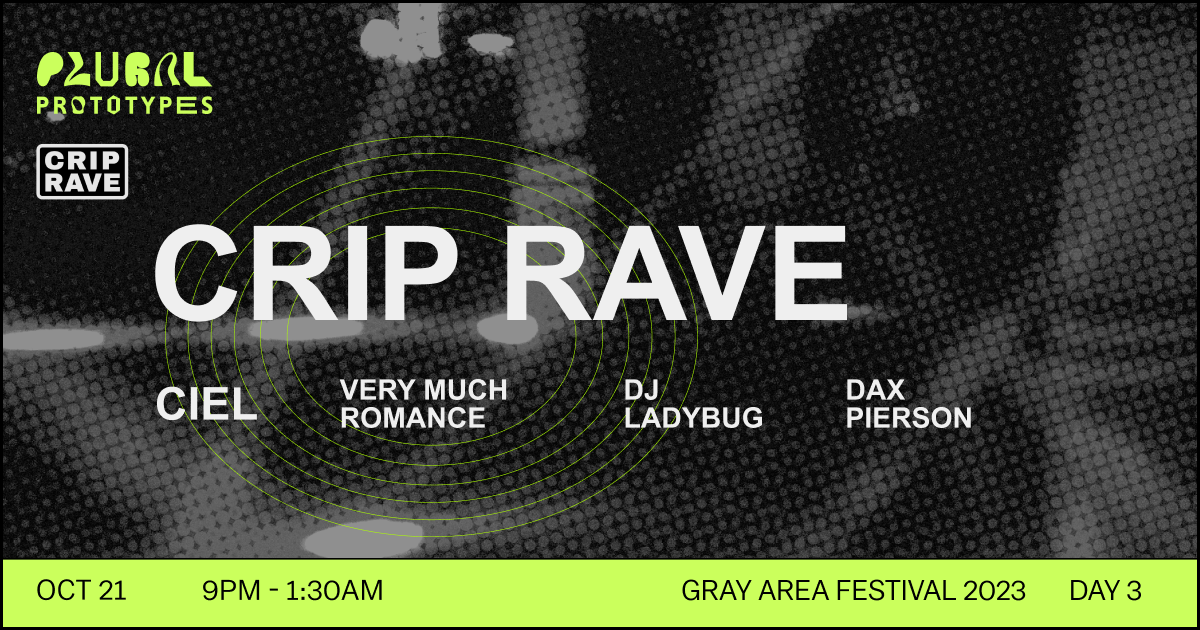 PLURAL
PROTOTYPES

CRIP RAVE

CRIP RAVE

CIEL

VERY MUCH ROMANCE

DJ LADYBUG

DAX PIERSON

OCT 21

9PM - 1:30AM

GRAY AREA FESTIVAL 2023

DAY 3